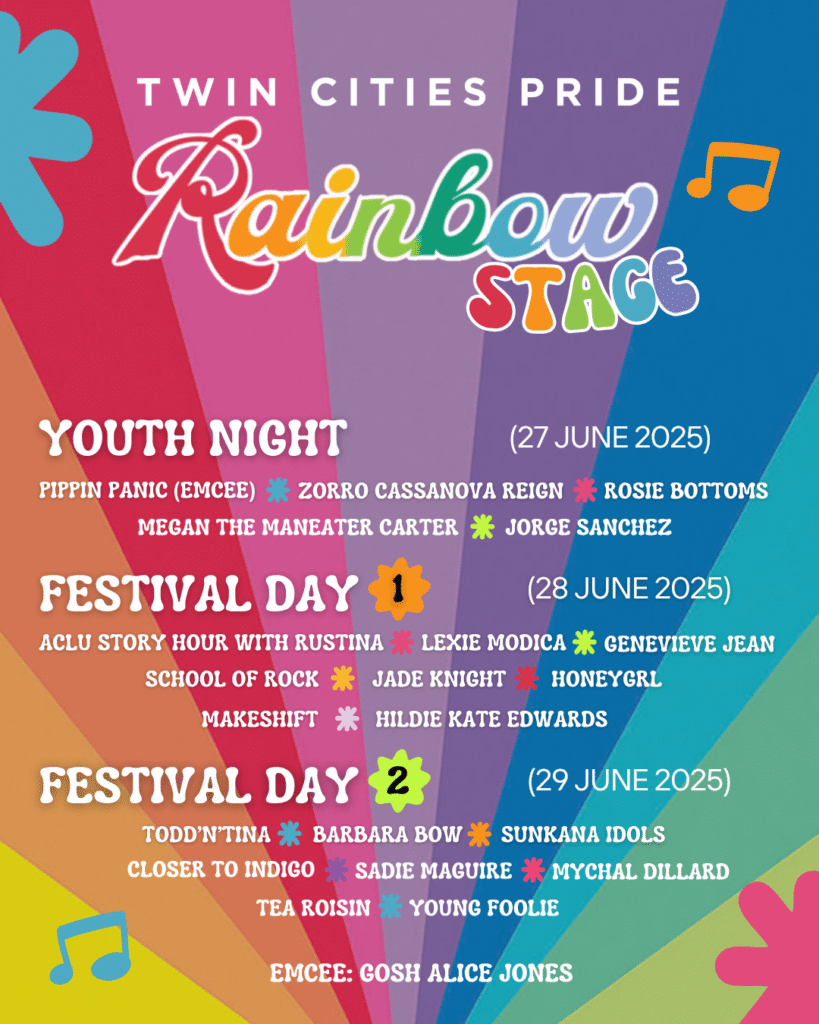 TWIN CITIES PRIDE

Rainbow STAGE

YOUTH NIGHT (27 JUNE 2025)

PIPPIN PANIC (EMCEE) ZORRO CASSANOVA REIGN ROSIE BOTTOMS MEGAN THE MANEATER CARTER JORGE SANCHEZ

FESTIVAL DAY 1 (28 JUNE 2025)

ACLU STORY HOUR WITH RUSTINA LEXIE MODICA GENEVIEVE JEAN SCHOOL OF ROCK JADE KNIGHT HONEYGRL MAKESHIFT HILDIE KATE EDWARDS

FESTIVAL DAY 2 (29 JUNE 2025)

TODD'N'TINA BARBARA BOW SUNKANA IDOLS CLOSER TO INDIGO SADIE MAGUIRE MYCHAL DILLARD TEA ROISIN YOUNG FOOLIE

EMCEE: GOSH ALICE JONES